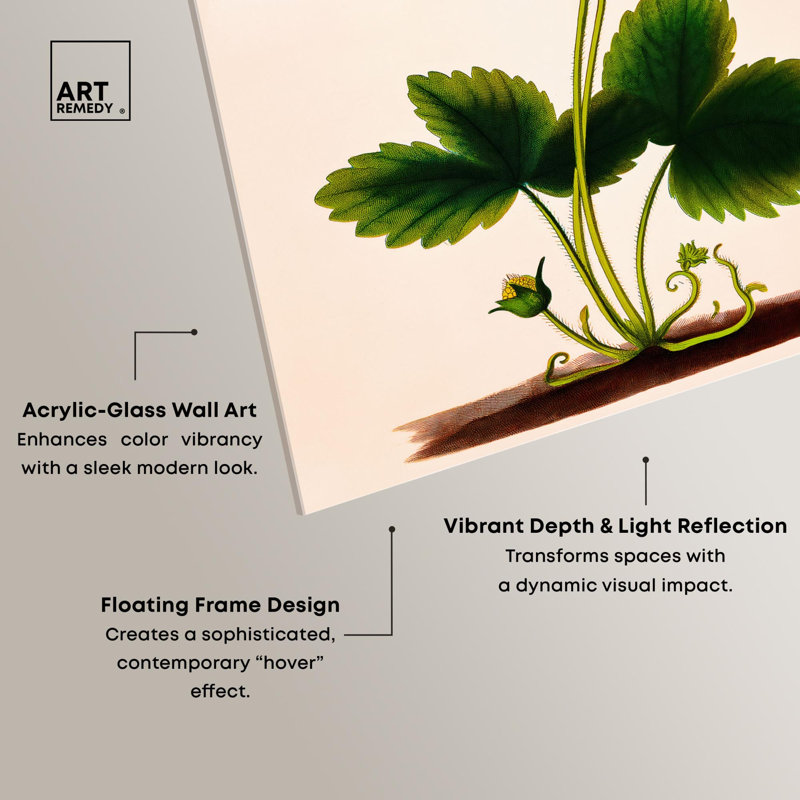 ART REMEDY ®

Acrylic-Glass Wall Art
Enhances color vibrancy with a sleek modern look.

Vibrant Depth & Light Reflection
Transforms spaces with a dynamic visual impact.

Floating Frame Design
Creates a sophisticated, contemporary “hover” effect.